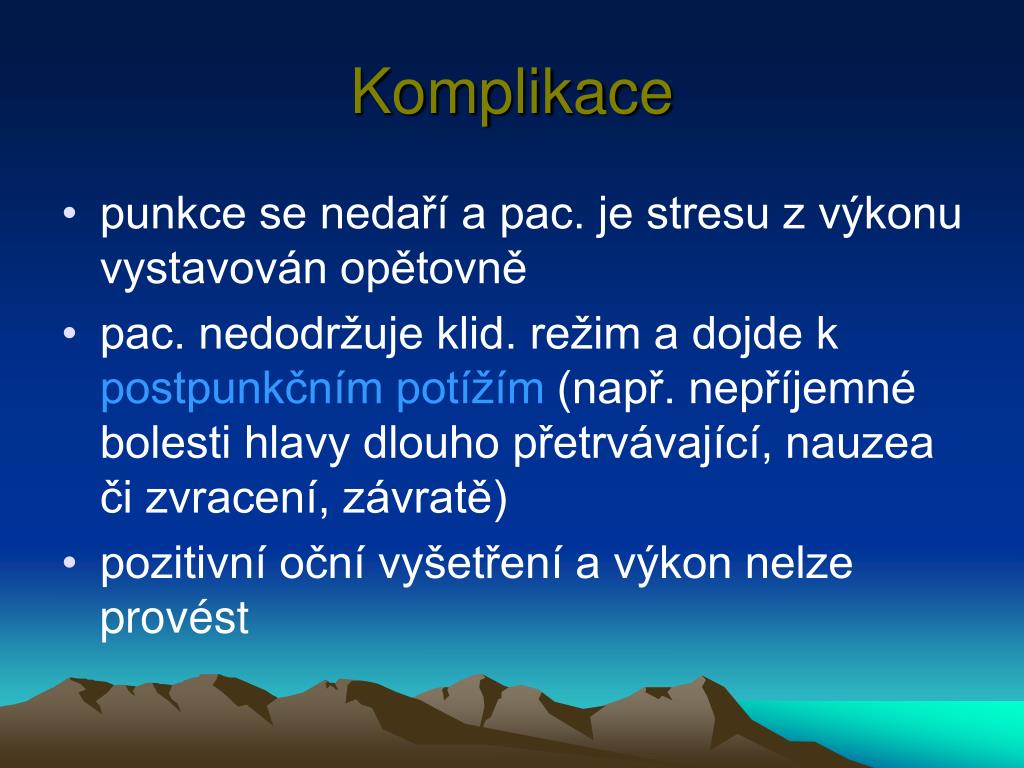 Komplikace

• punkce se nedaří a pac. je stresu z výkonu vystavován opětovně
• pac. nedodržuje klid. režim a dojde k postpunkčním potížím (např. nepříjemné bolesti hlavy dlouho přetrvávající, nauzea či zvracení, závratě)
• pozitivní oční vyšetření a výkon nelze provést